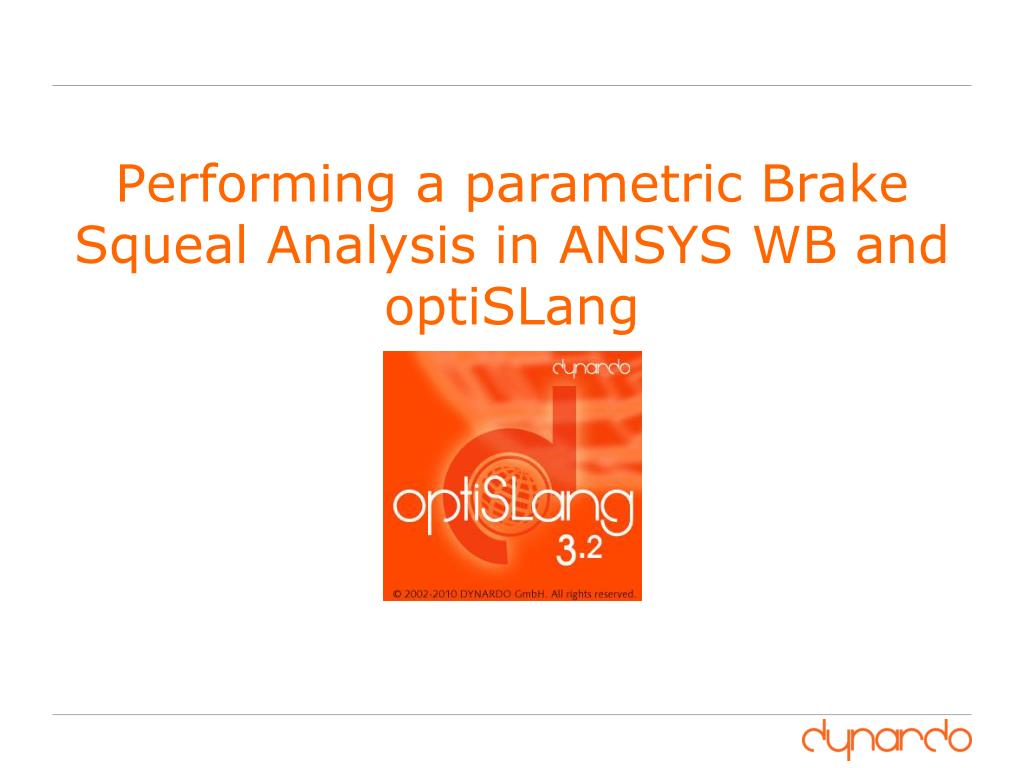 Performing a parametric Brake Squeal Analysis in ANSYS WB and optiSLang

dynardo

optiSLang
3.2

© 2002-2010 DYNARDO GmbH. All rights reserved.

dynardo